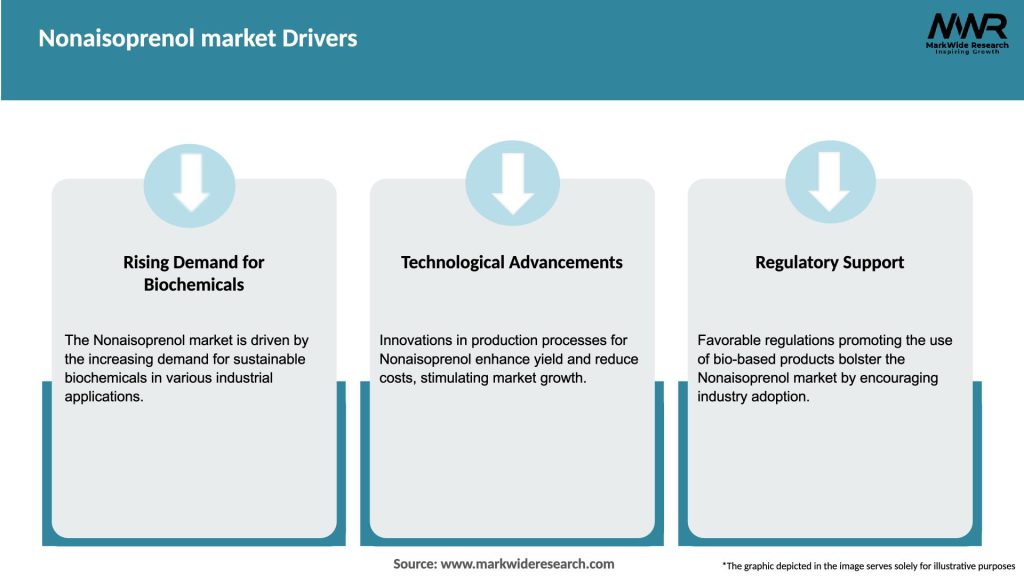 Nonaisoprenol market Drivers

MWR
MarkWide Research
Inspiring Growth

Rising Demand for Biochemicals

The Nonaisoprenol market is driven by the increasing demand for sustainable biochemicals in various industrial applications.

Technological Advancements

Innovations in production processes for Nonaisoprenol enhance yield and reduce costs, stimulating market growth.

Regulatory Support

Favorable regulations promoting the use of bio-based products bolster the Nonaisoprenol market by encouraging industry adoption.

Source: www.markwideresearch.com

*The graphic depicted in the image serves solely for illustrative purposes